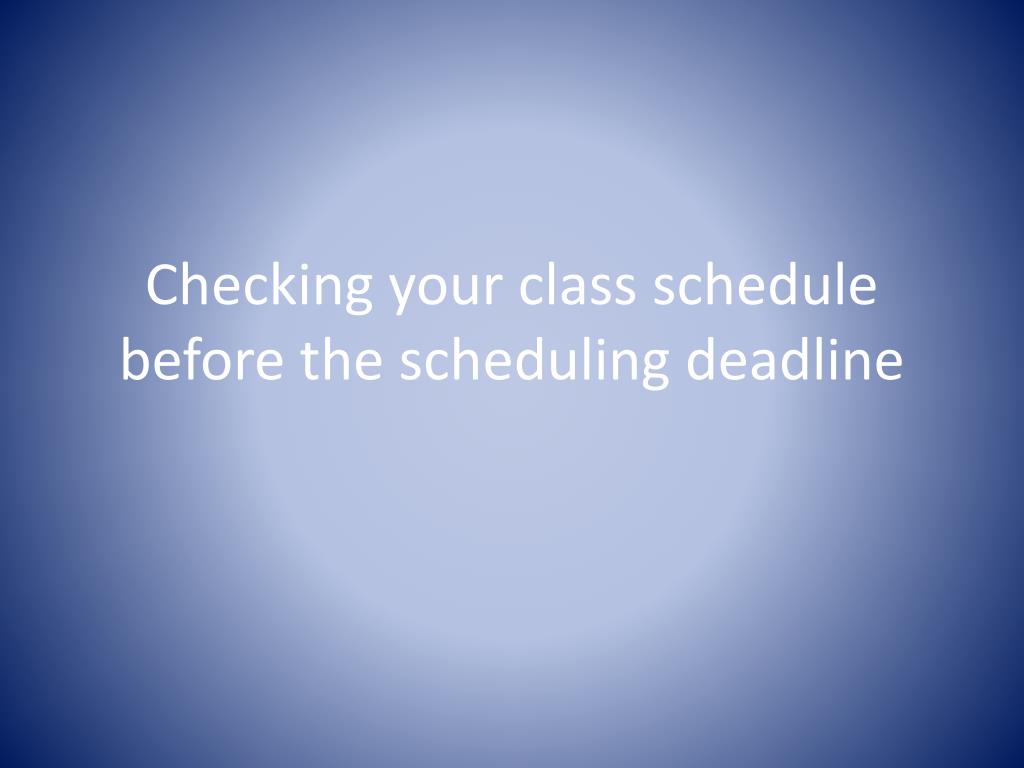 Checking your class schedule before the scheduling deadline